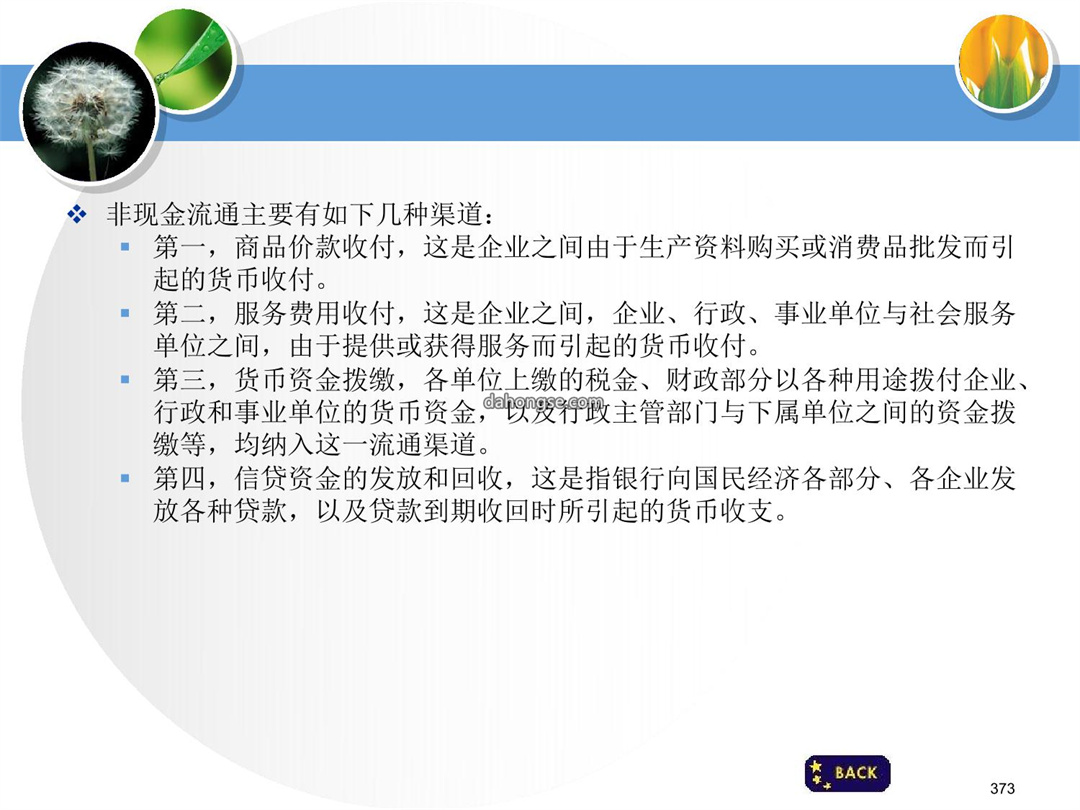 非现金流通主要有如下几种渠道：

第一，商品价款收付，这是企业之间由于生产资料购买或消费品批发而引起的货币收付。

第二，服务费用收付，这是企业之间，企业、行政、事业单位与社会服务单位之间，由于提供或获得服务而引起的货币收付。

第三，货币资金拨缴，各单位上缴的税金、财政部分以各种用途拨付企业、行政和事业单位的货币资金，以及行政主管部门与下属单位之间的资金拨缴等，均纳入这一流通渠道。

dahongse.com

第四，信贷资金的发放和回收，这是指银行向国民经济各部分、各企业发放各种贷款，以及贷款到期收回时所引起的货币收支。

BACK

373